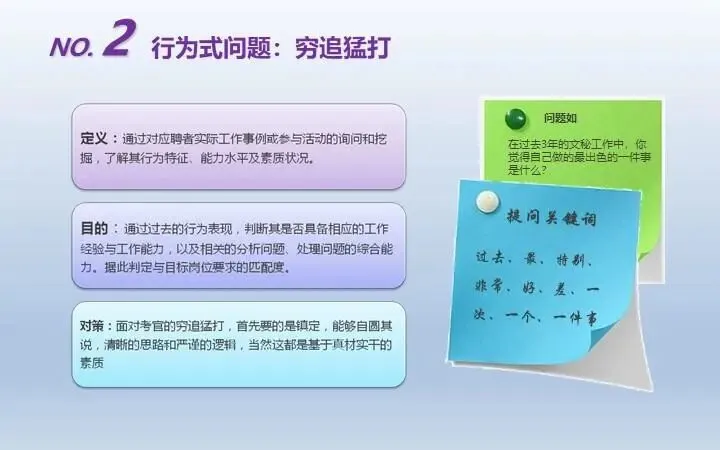 NO. 2 行为式问题：穷追猛打

定义：通过对应聘者实际工作事例或参与活动的询问和挖掘，了解其行为特征、能力水平及素质状况。

目的：通过过去的行为表现，判断其是否具备相应的工作经验与工作能力，以及相关的分析问题、处理问题的综合能力。据此判定与目标岗位要求的匹配度。

对策：面对考官的穷追猛打，首先要的是镇定，能够自圆其说，清晰的思路和严谨的逻辑，当然这都是基于真材实干的素质

问题如

在过去3年的文秘工作中，你觉得自己做的最出色的一件事是什么？

提问关键词

过去、最、特别、非常、好、差、一次、一个、一件事